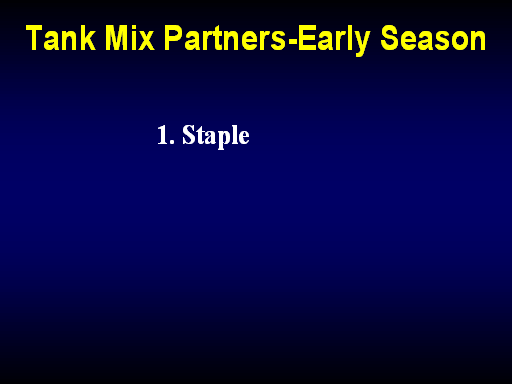 Tank Mix Partners-Early Season

1. Staple